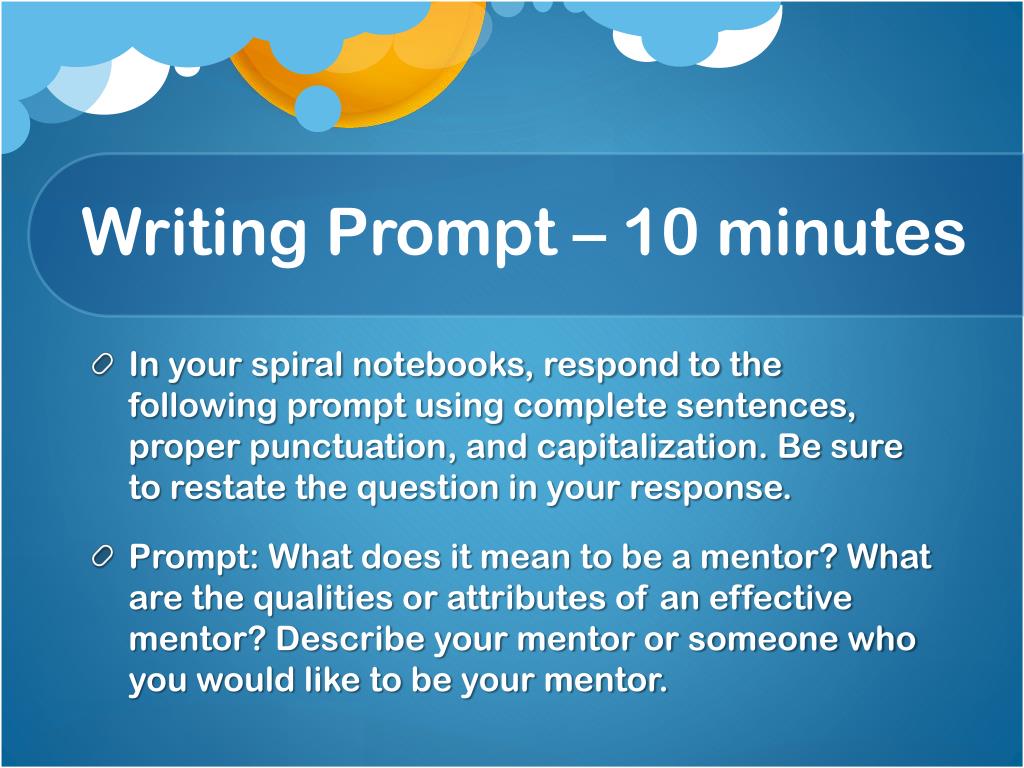 Writing Prompt – 10 minutes

In your spiral notebooks, respond to the following prompt using complete sentences, proper punctuation, and capitalization. Be sure to restate the question in your response.

Prompt: What does it mean to be a mentor? What are the qualities or attributes of an effective mentor? Describe your mentor or someone who you would like to be your mentor.